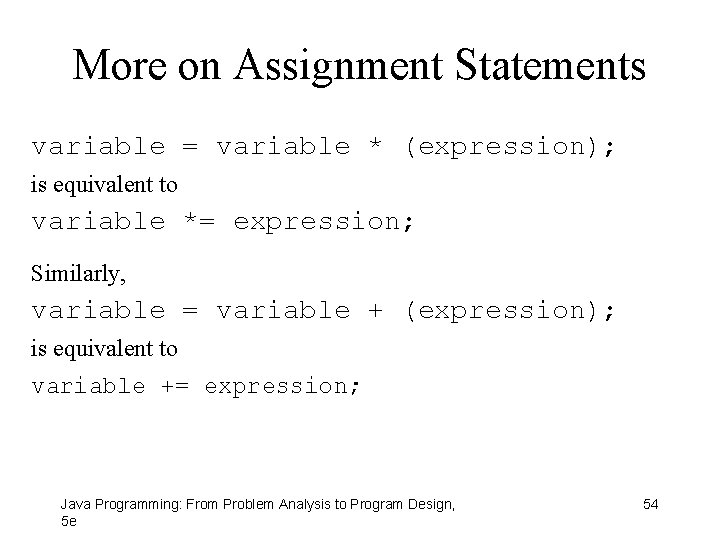 More on Assignment Statements

variable = variable * (expression);

is equivalent to

variable *= expression;

Similarly,

variable = variable + (expression);

is equivalent to

variable += expression;

Java Programming: From Problem Analysis to Program Design, 5e

54